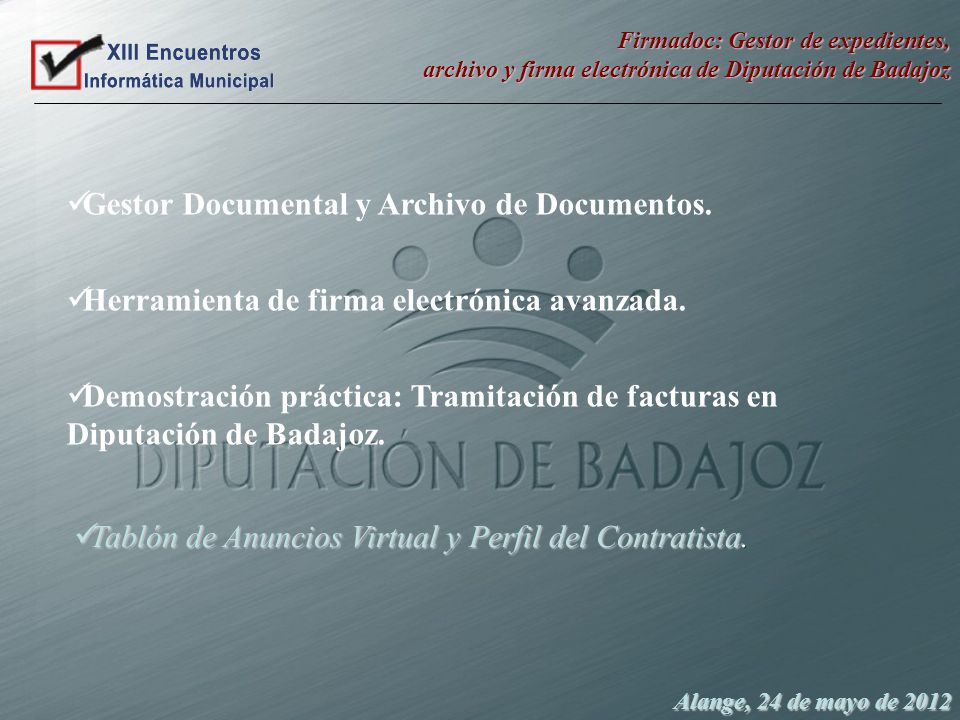 XIII Encuentros
Informática Municipal

Firmadoc: Gestor de expedientes, archivo y firma electrónica de Diputación de Badajoz

✓Gestor Documental y Archivo de Documentos.

✓Herramienta de firma electrónica avanzada.

✓Demostración práctica: Tramitación de facturas en Diputación de Badajoz.

DIPUTACIÓN DE BADAJOZ

✓Tablón de Anuncios Virtual y Perfil del Contratista.

Alange, 24 de mayo de 2012